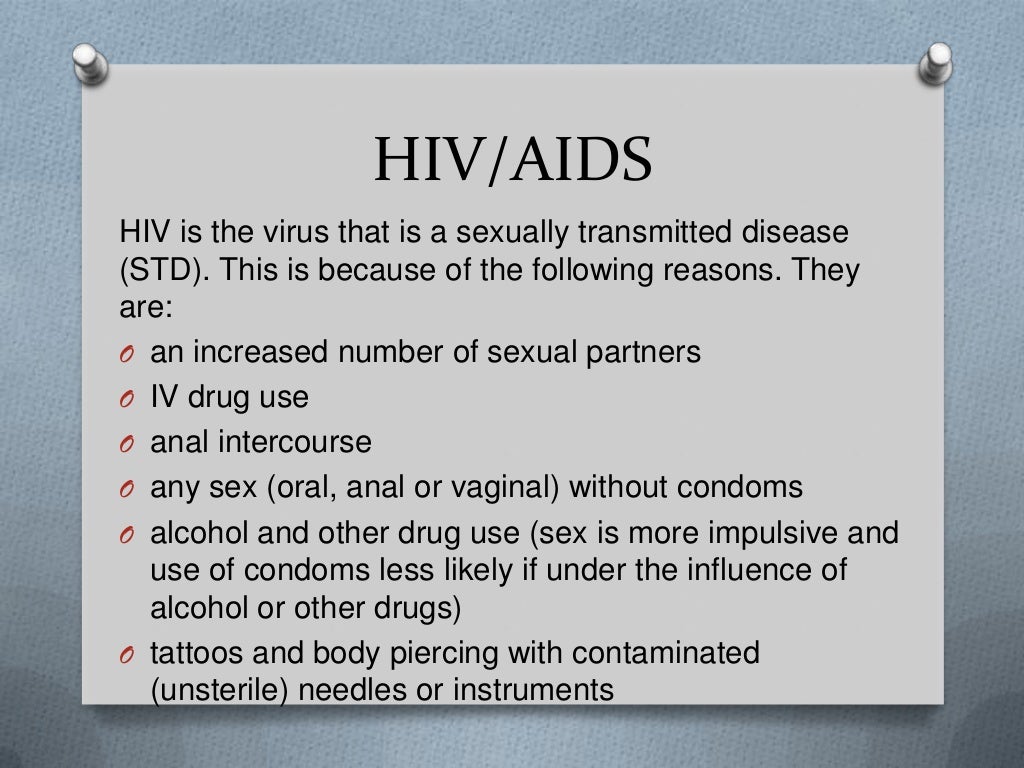 HIV/AIDS

HIV is the virus that is a sexually transmitted disease (STD). This is because of the following reasons. They are:

O an increased number of sexual partners
O IV drug use
O anal intercourse
O any sex (oral, anal or vaginal) without condoms
O alcohol and other drug use (sex is more impulsive and use of condoms less likely if under the influence of alcohol or other drugs)
O tattoos and body piercing with contaminated (unsterile) needles or instruments